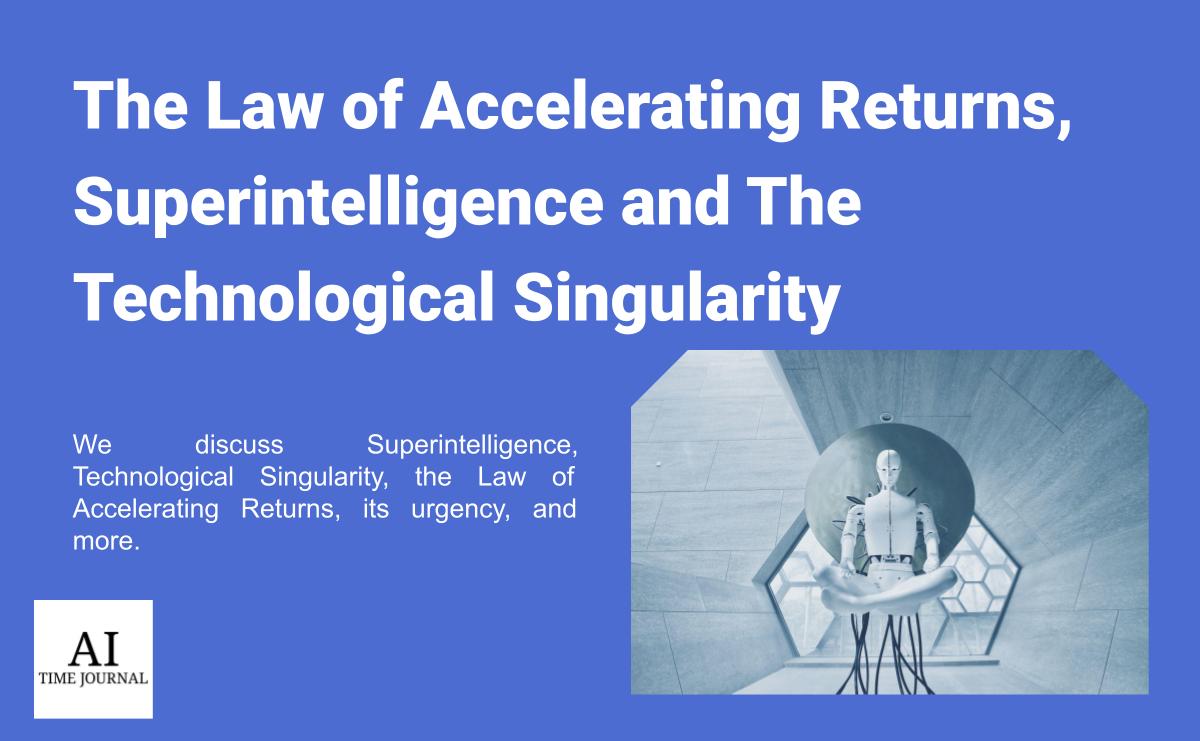 The Law of Accelerating Returns, Superintelligence and The Technological Singularity

We discuss Superintelligence, Technological Singularity, the Law of Accelerating Returns, its urgency, and more.

AI
TIME JOURNAL